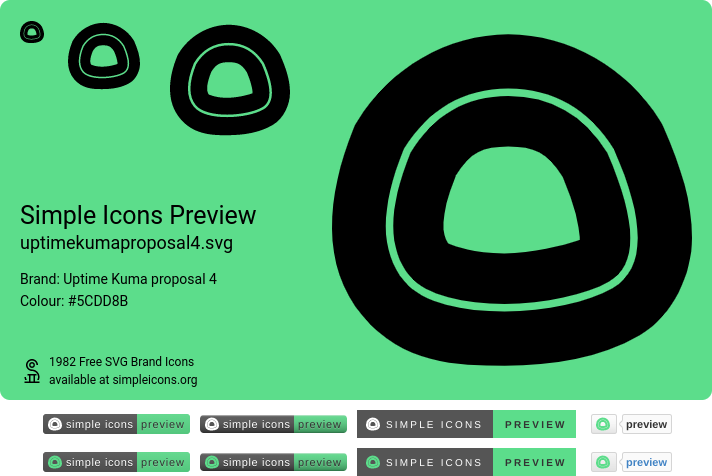 Simple Icons Preview
uptimekumaproposal4.svg

Brand: Uptime Kuma proposal 4
Colour: #5CDD8B

1982 Free SVG Brand Icons
available at simpleicons.org

simple icons preview
simple icons preview
SIMPLE ICONS PREVIEW
preview

simple icons preview
simple icons preview
SIMPLE ICONS PREVIEW
preview